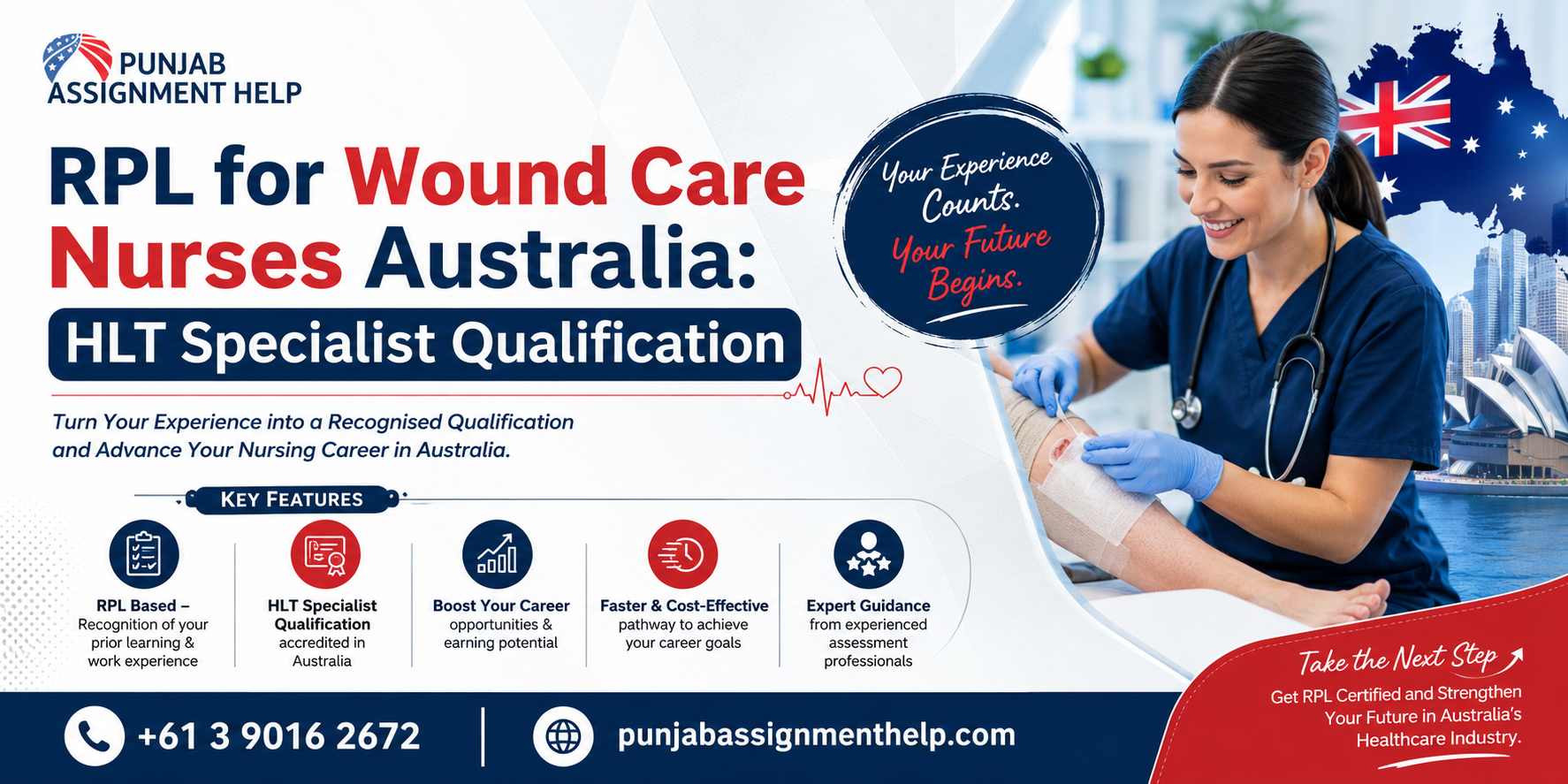 PUNJAB ASSIGNMENT HELP

RPL for Wound Care Nurses Australia:

HLT Specialist Qualification

Your Experience Counts. Your Future Begins.

Turn Your Experience into a Recognised Qualification and Advance Your Nursing Career in Australia.

KEY FEATURES

RPL Based – Recognition of your prior learning & work experience

HLT Specialist Qualification accredited in Australia

Boost Your Career opportunities & earning potential

Faster & Cost-Effective pathway to achieve your career goals

Expert Guidance from experienced assessment professionals

Take the Next Step

Get RPL Certified and Strengthen Your Future in Australia's Healthcare Industry.

+61 3 9016 2672

punjabassignmenthelp.com